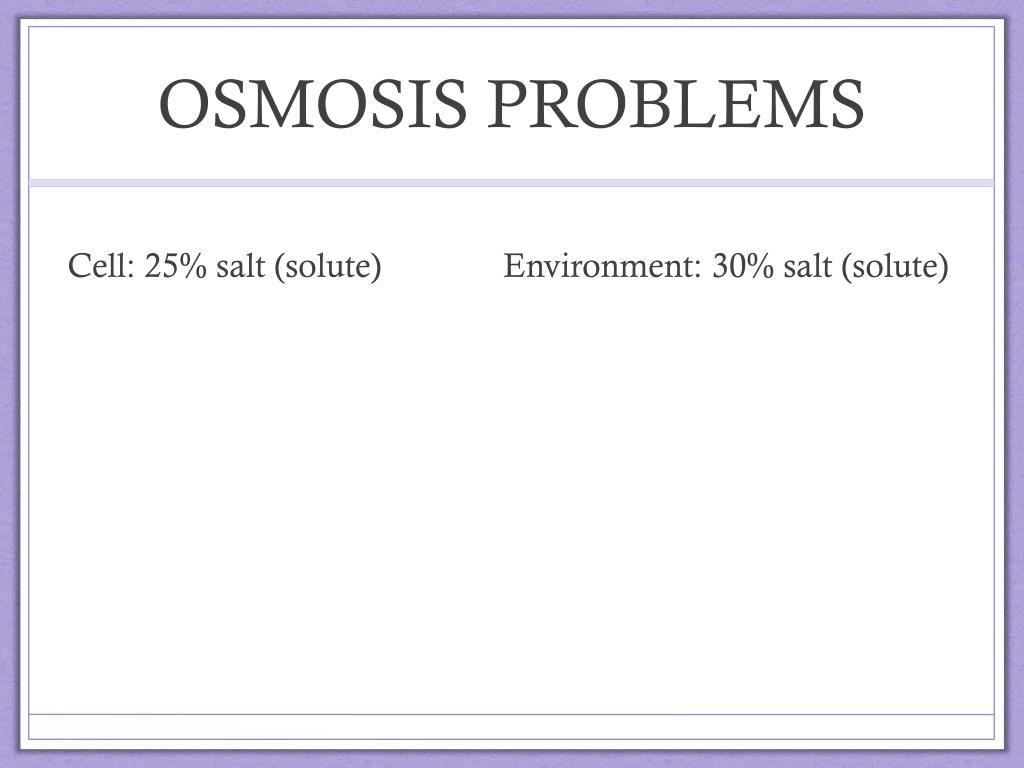 OSMOSIS PROBLEMS

Cell: 25% salt (solute)

Environment: 30% salt (solute)